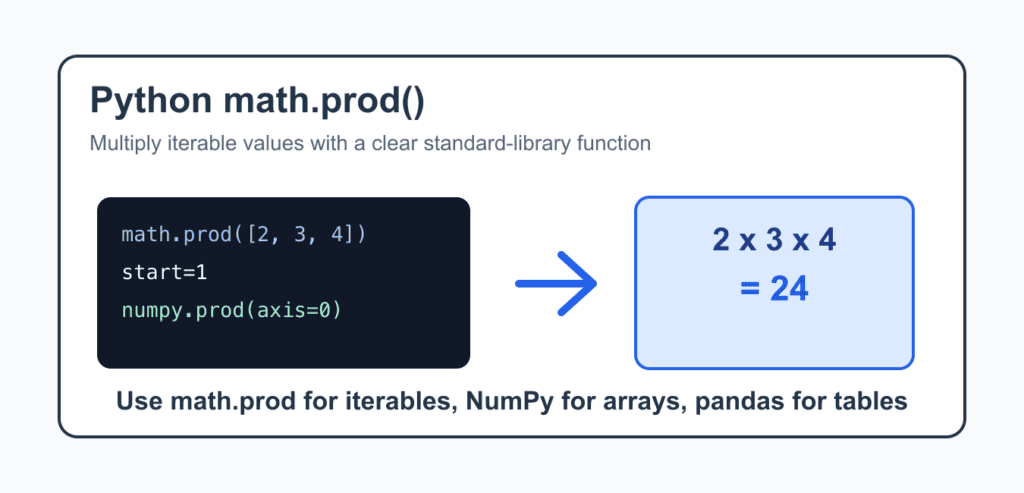 Python math.prod()

Multiply iterable values with a clear standard-library function

math.prod([2, 3, 4])
start=1
numpy.prod(axis=0)

2 x 3 x 4
= 24

Use math.prod for iterables, NumPy for arrays, pandas for tables